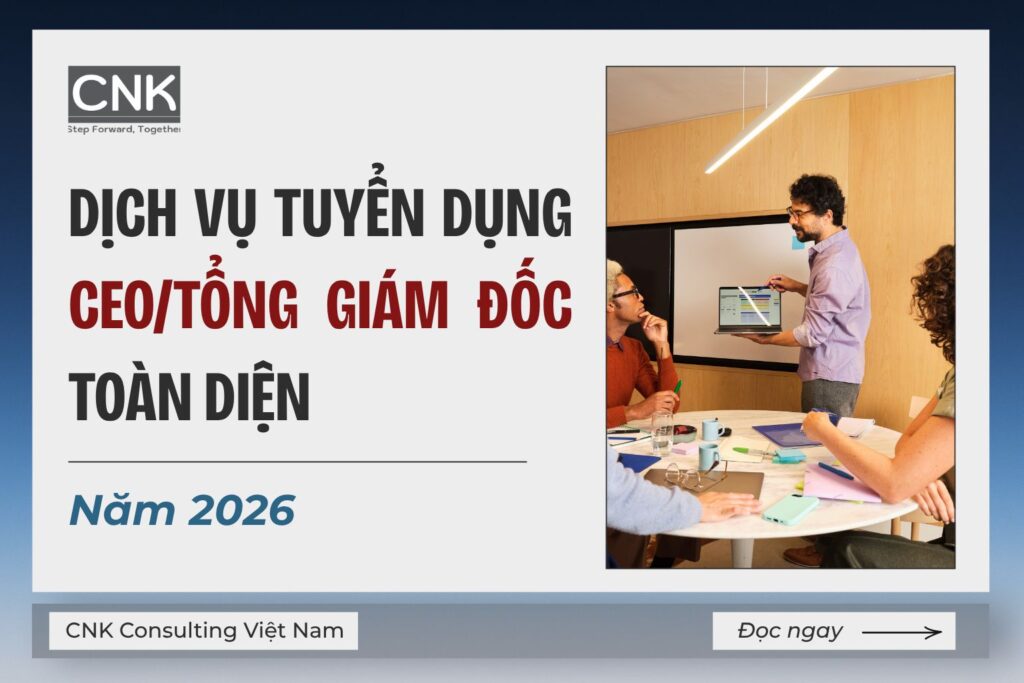 CNK
Step Forward, Together

DỊCH VỤ TUYỂN DỤNG
CEO/TỔNG GIÁM ĐỐC
TOÀN DIỆN

Năm 2026

CNK Consulting Việt Nam

Đọc ngay